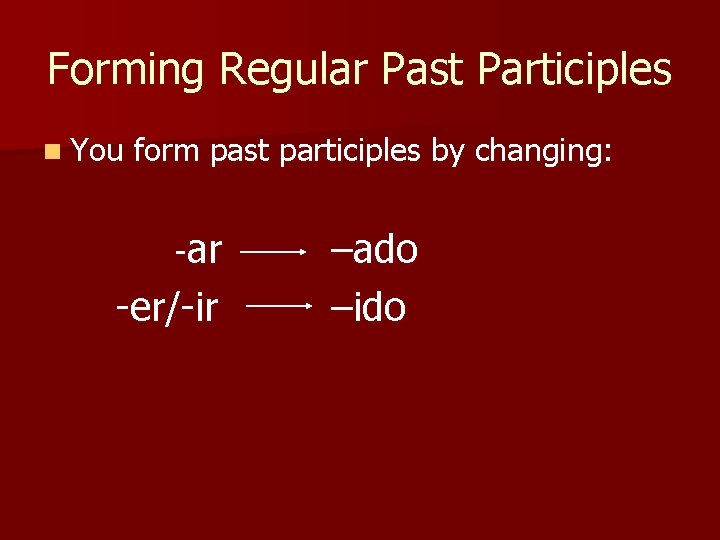 Forming Regular Past Participles

You form past participles by changing:

-ar → –ado
-er/-ir → –ido